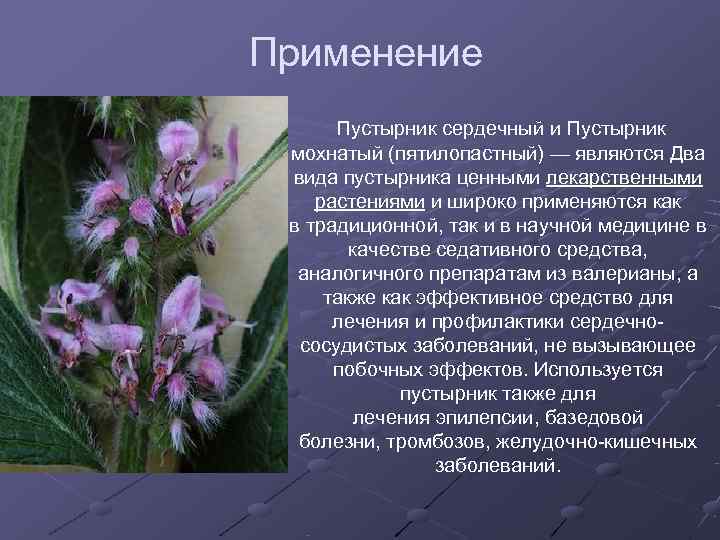 Применение

Пустырник сердечный и Пустырник мохнатый (пятилопастный) — являются Два вида пустырника ценными лекарственными растениями и широко применяются как в традиционной, так и в научной медицине в качестве седативного средства, аналогичного препаратам из валерианы, а также как эффективное средство для лечения и профилактики сердечно-сосудистых заболеваний, не вызывающее побочных эффектов. Используется пустырник также для лечения эпилепсии, базедовой болезни, тромбозов, желудочно-кишечных заболеваний.